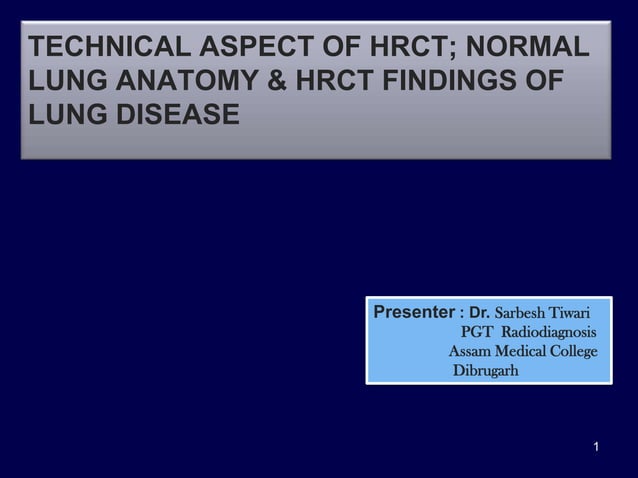 TECHNICAL ASPECT OF HRCT; NORMAL LUNG ANATOMY & HRCT FINDINGS OF LUNG DISEASE

Presenter : Dr. Sarbesh Tiwari
PGT Radiodiagnosis
Assam Medical College
Dibrugarh

1